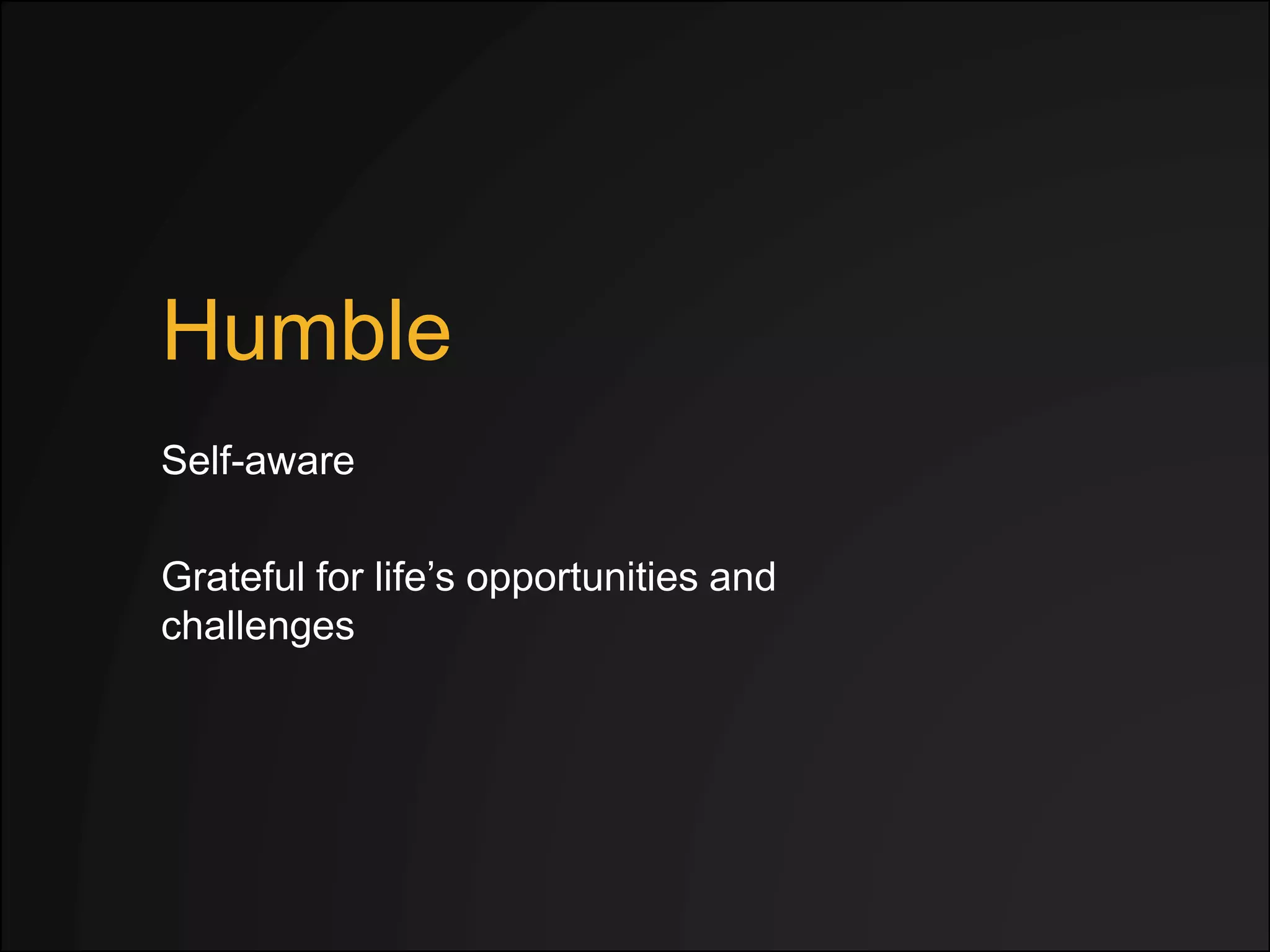 Humble

Self-aware

Grateful for life’s opportunities and challenges